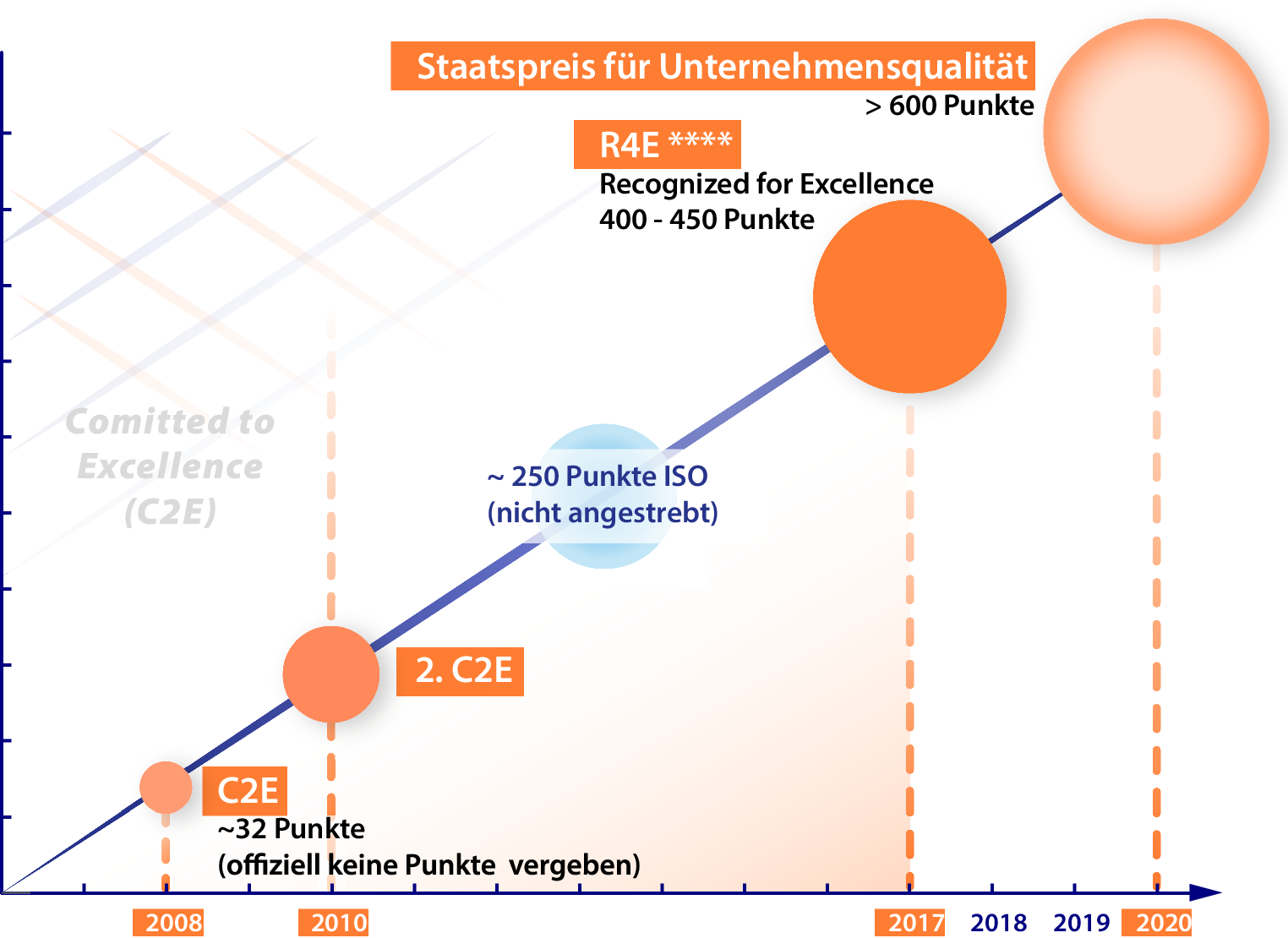 Staatspreis für Unternehmensqualität
> 600 Punkte

R4E ****
Recognized for Excellence
400 - 450 Punkte

Comitted to Excellence (C2E)

~ 250 Punkte ISO
(nicht angestrebt)

2. C2E

C2E
~32 Punkte
(offiziell keine Punkte vergeben)

2008
2010
2017
2018
2019
2020